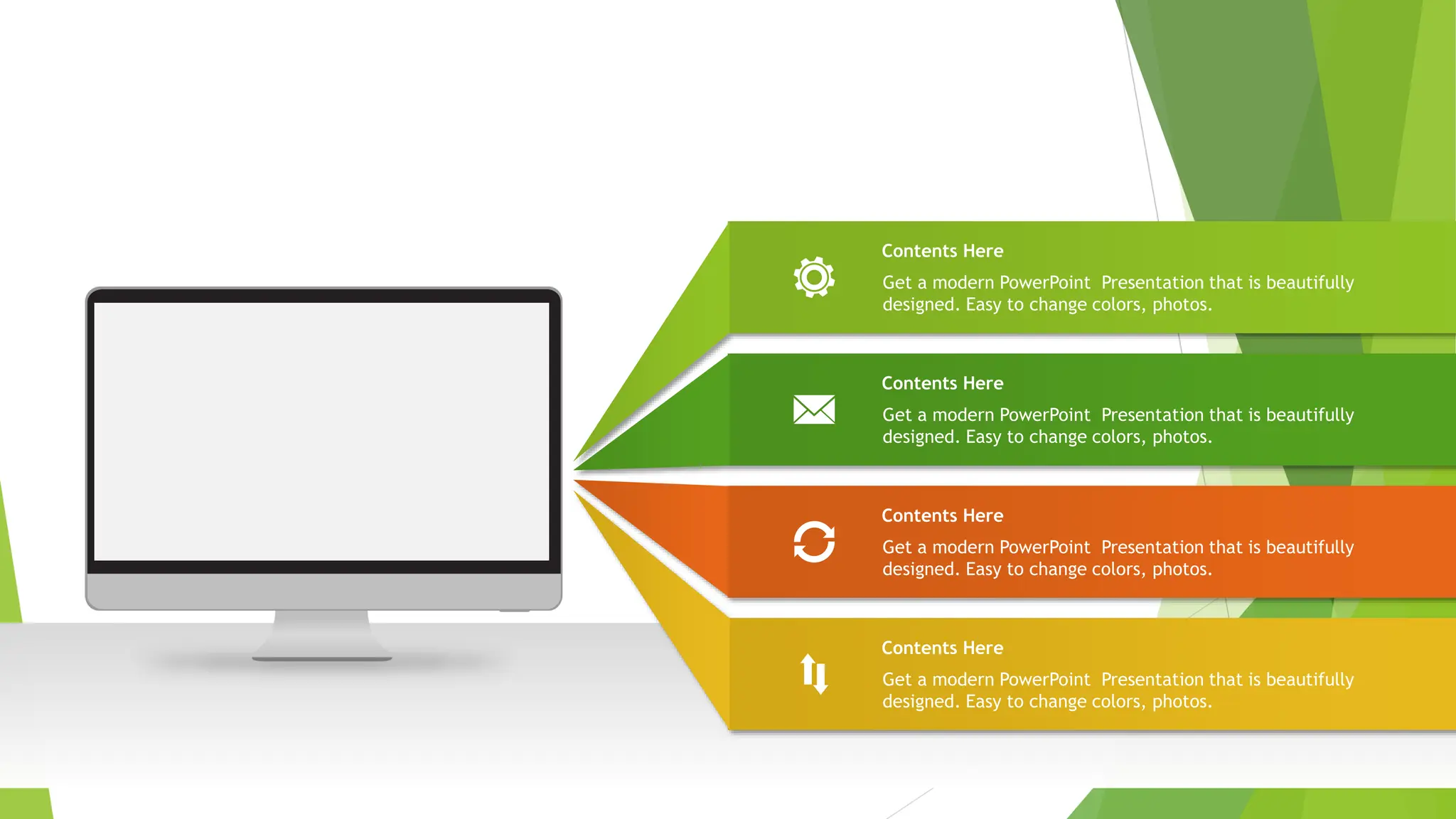 Contents Here
Get a modern PowerPoint Presentation that is beautifully designed. Easy to change colors, photos.

Contents Here
Get a modern PowerPoint Presentation that is beautifully designed. Easy to change colors, photos.

Contents Here
Get a modern PowerPoint Presentation that is beautifully designed. Easy to change colors, photos.

Contents Here
Get a modern PowerPoint Presentation that is beautifully designed. Easy to change colors, photos.